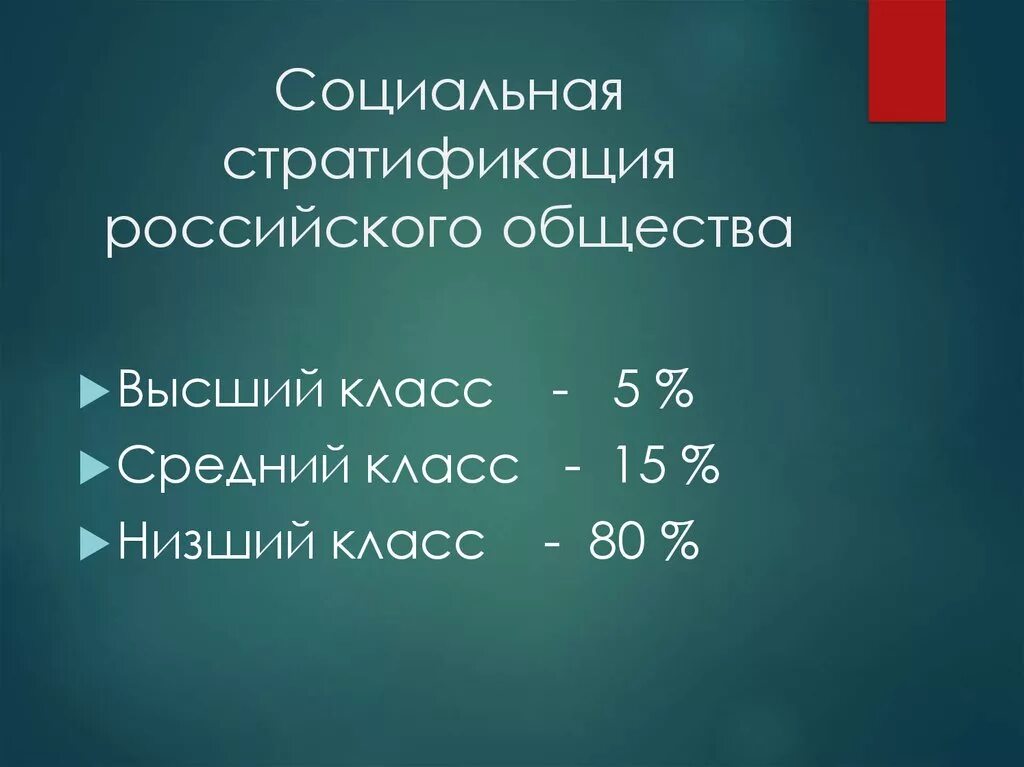 Социальная стратификация российского общества

Высший класс - 5 %
Средний класс - 15 %
Низший класс - 80 %